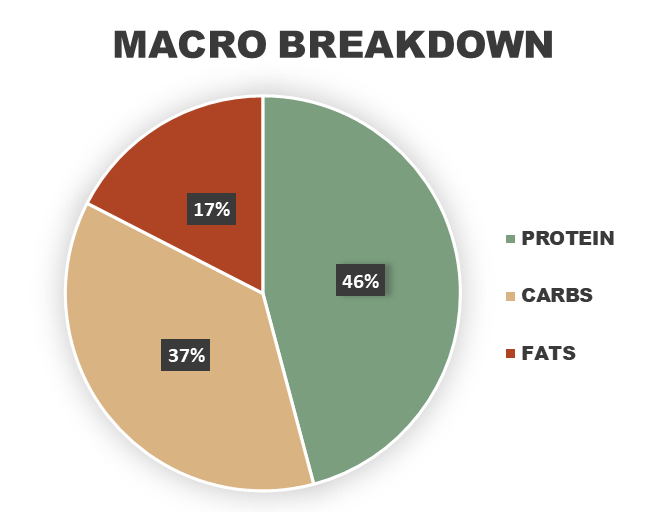 MACRO BREAKDOWN

17%

46%

37%

PROTEIN

CARBS

FATS